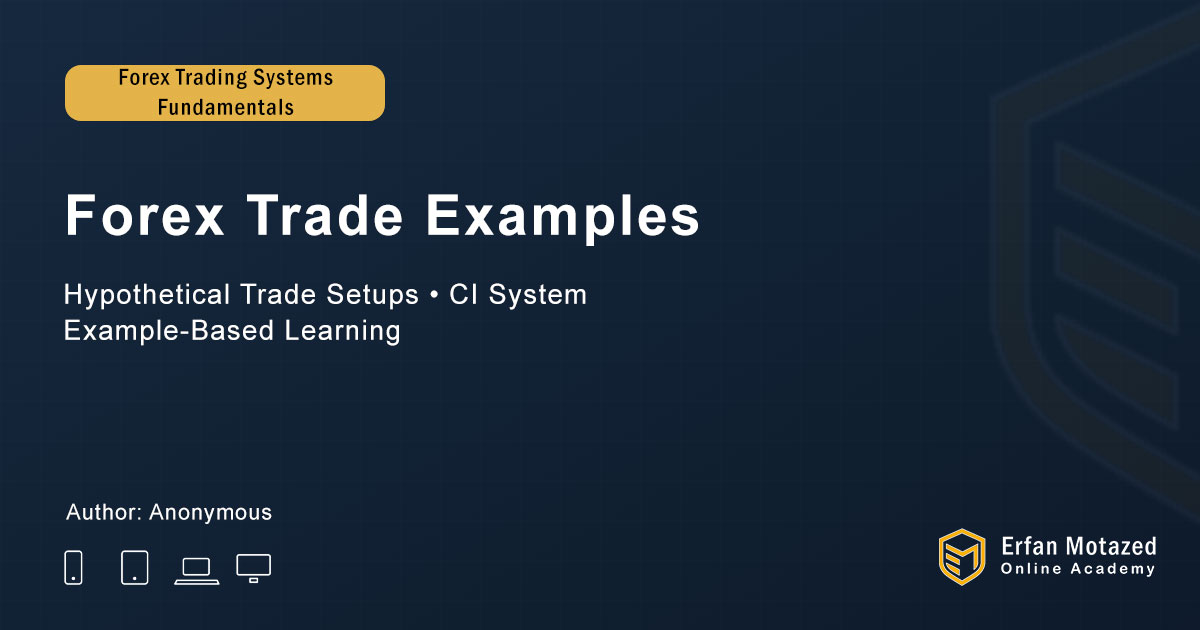 Forex Trading Systems Fundamentals

Forex Trade Examples

Hypothetical Trade Setups • CI System
Example-Based Learning

Author: Anonymous

Erfan Motazed
Online Academy